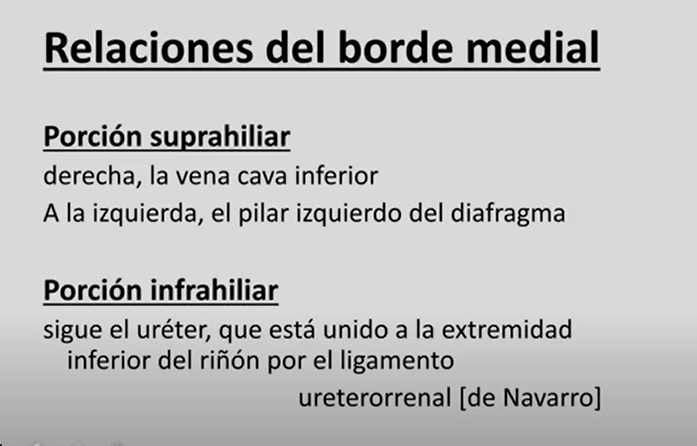 Relaciones del borde medial

Porción suprahiliar

derecha, la vena cava inferior

A la izquierda, el pilar izquierdo del diafragma

Porción infrahiliar

sigue el uréter, que está unido a la extremidad inferior del riñón por el ligamento ureterorrenal [de Navarro]